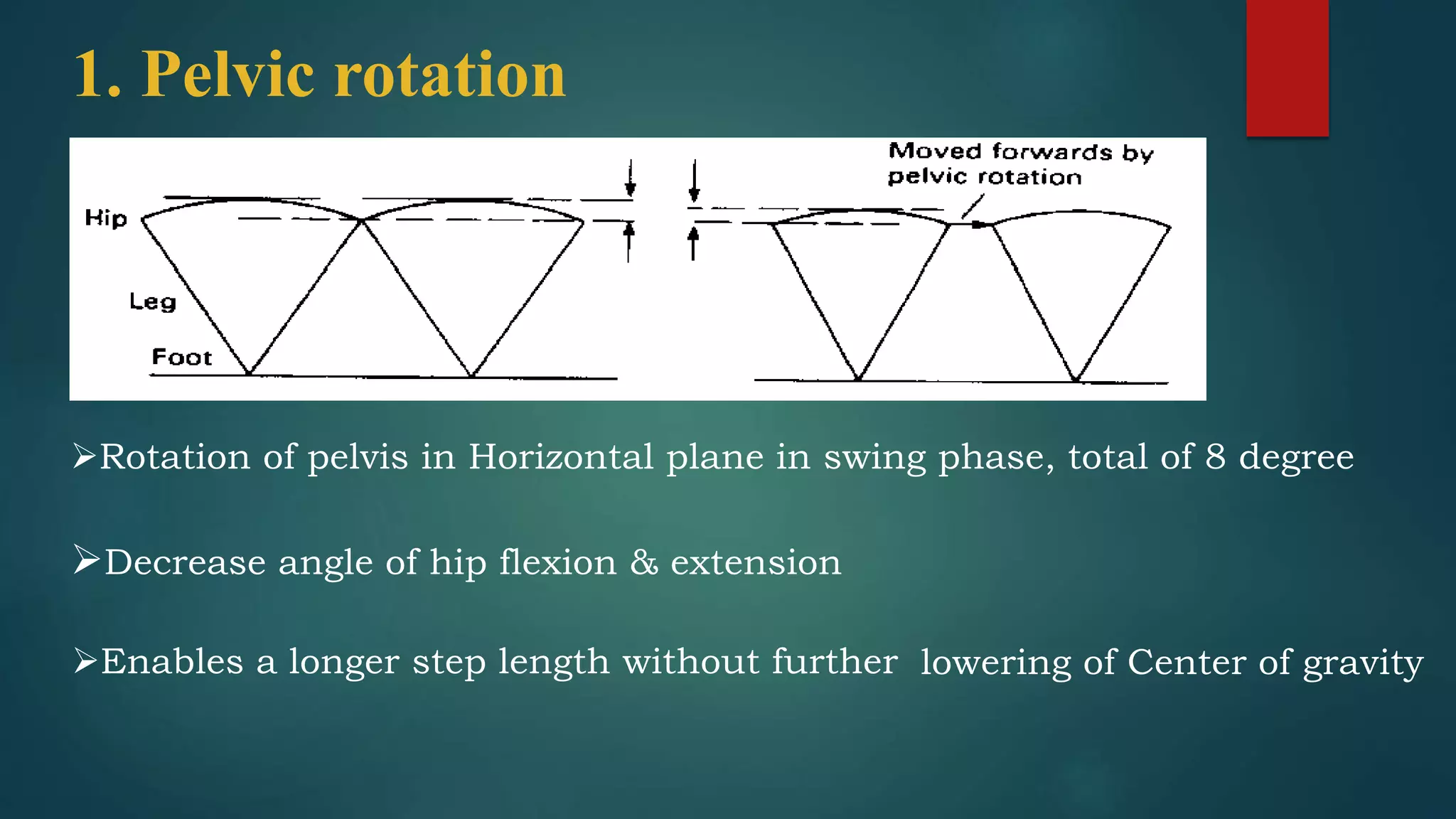 1. Pelvic rotation

Hip
Leg
Foot

Moved forwards by pelvic rotation

➢Rotation of pelvis in Horizontal plane in swing phase, total of 8 degree

➢Decrease angle of hip flexion & extension

➢Enables a longer step length without further lowering of Center of gravity